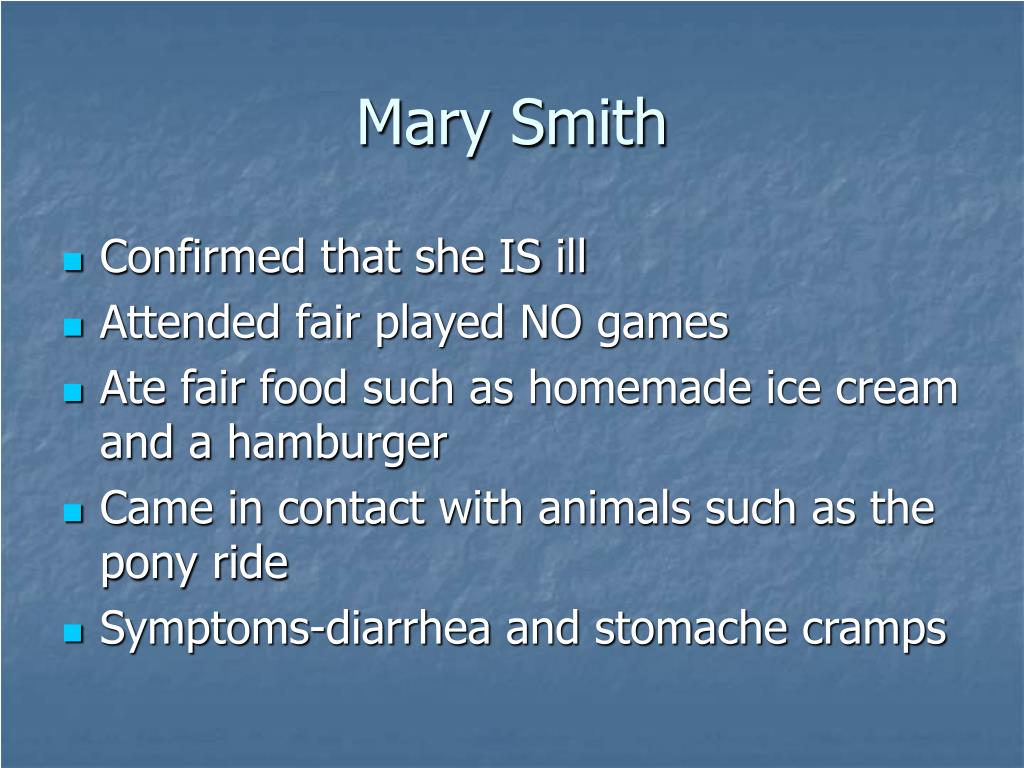 Mary Smith

- Confirmed that she IS ill
- Attended fair played NO games
- Ate fair food such as homemade ice cream and a hamburger
- Came in contact with animals such as the pony ride
- Symptoms-diarrhea and stomache cramps